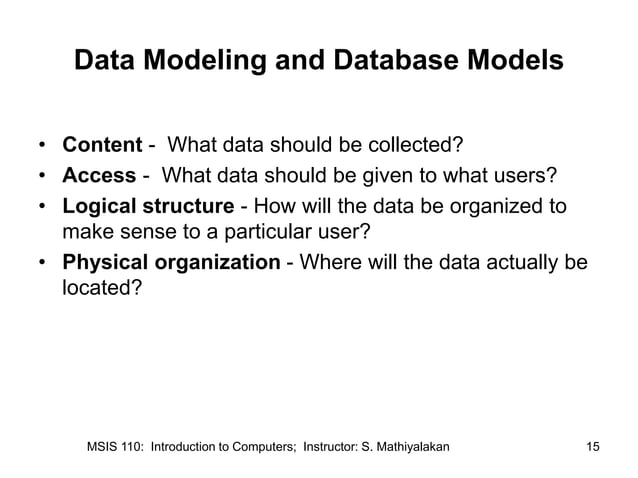 Data Modeling and Database Models

• Content - What data should be collected?
• Access - What data should be given to what users?
• Logical structure - How will the data be organized to make sense to a particular user?
• Physical organization - Where will the data actually be located?

MSIS 110: Introduction to Computers; Instructor: S. Mathiyalakan

15